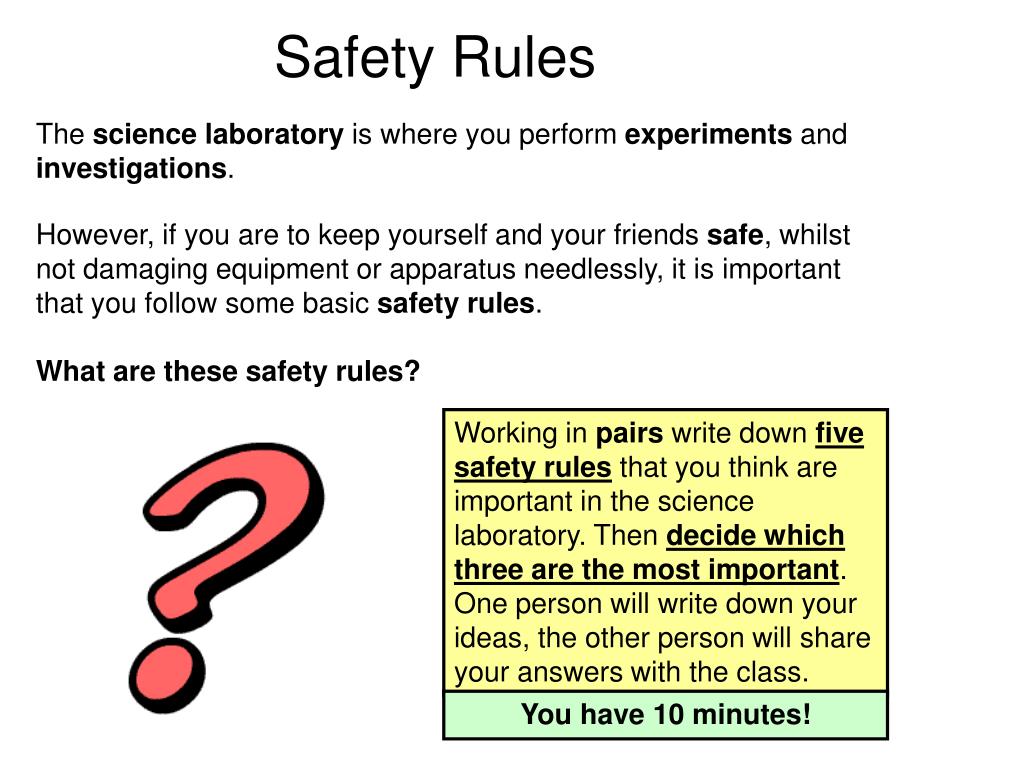 Safety Rules

The science laboratory is where you perform experiments and investigations.

However, if you are to keep yourself and your friends safe, whilst not damaging equipment or apparatus needlessly, it is important that you follow some basic safety rules.

What are these safety rules?

Working in pairs write down five safety rules that you think are important in the science laboratory. Then decide which three are the most important. One person will write down your ideas, the other person will share your answers with the class.

You have 10 minutes!